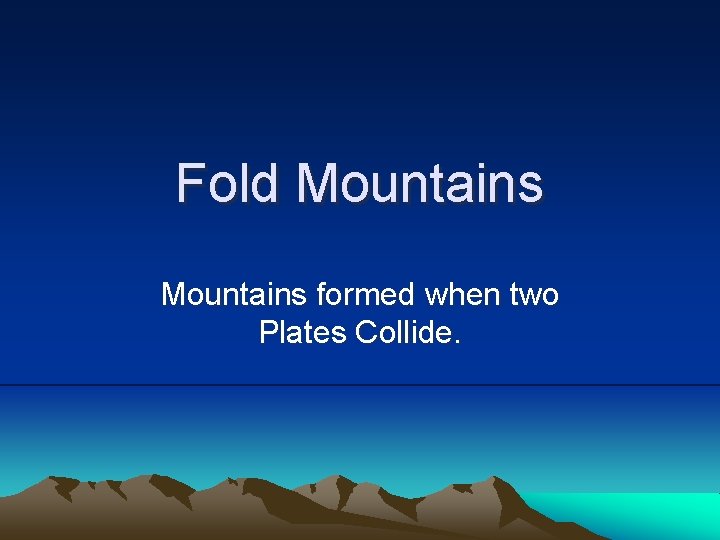 Fold Mountains

Mountains formed when two Plates Collide.